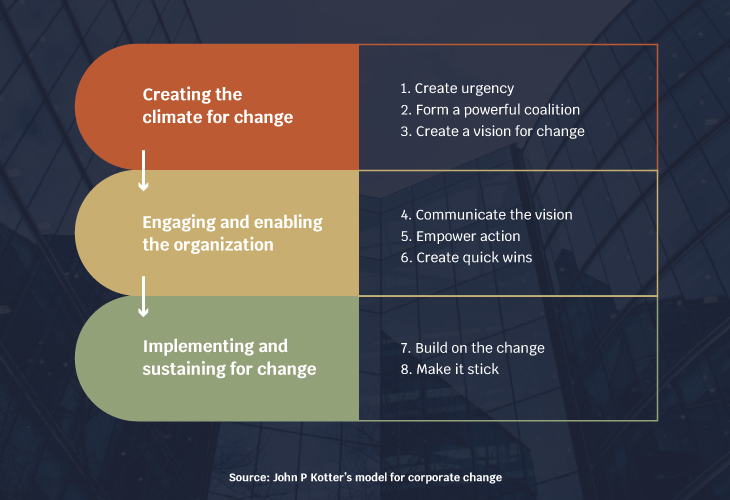 Creating the climate for change

1. Create urgency
2. Form a powerful coalition
3. Create a vision for change

Engaging and enabling the organization

4. Communicate the vision
5. Empower action
6. Create quick wins

Implementing and sustaining for change

7. Build on the change
8. Make it stick

Source: John P Kotter's model for corporate change